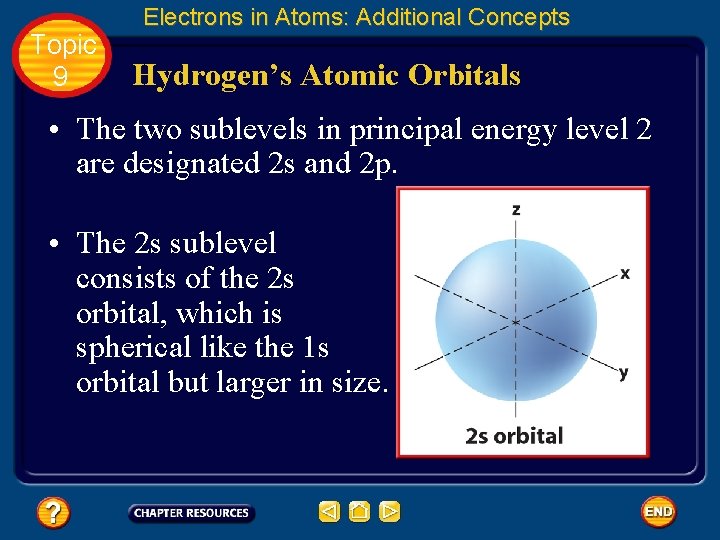 Electrons in Atoms: Additional Concepts

Topic 9

Hydrogen's Atomic Orbitals

• The two sublevels in principal energy level 2 are designated 2s and 2p.

• The 2s sublevel consists of the 2s orbital, which is spherical like the 1s orbital but larger in size.

z

x

y

2s orbital

?

CHAPTER RESOURCES

END